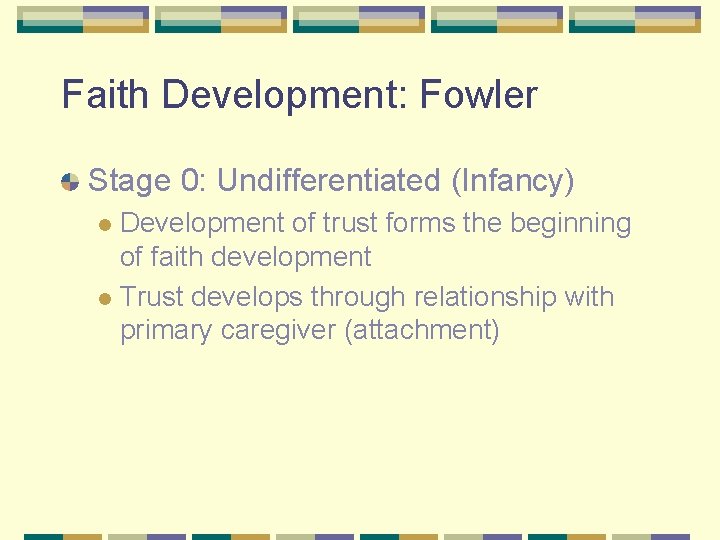 Faith Development: Fowler

Stage 0: Undifferentiated (Infancy)

Development of trust forms the beginning of faith development

Trust develops through relationship with primary caregiver (attachment)